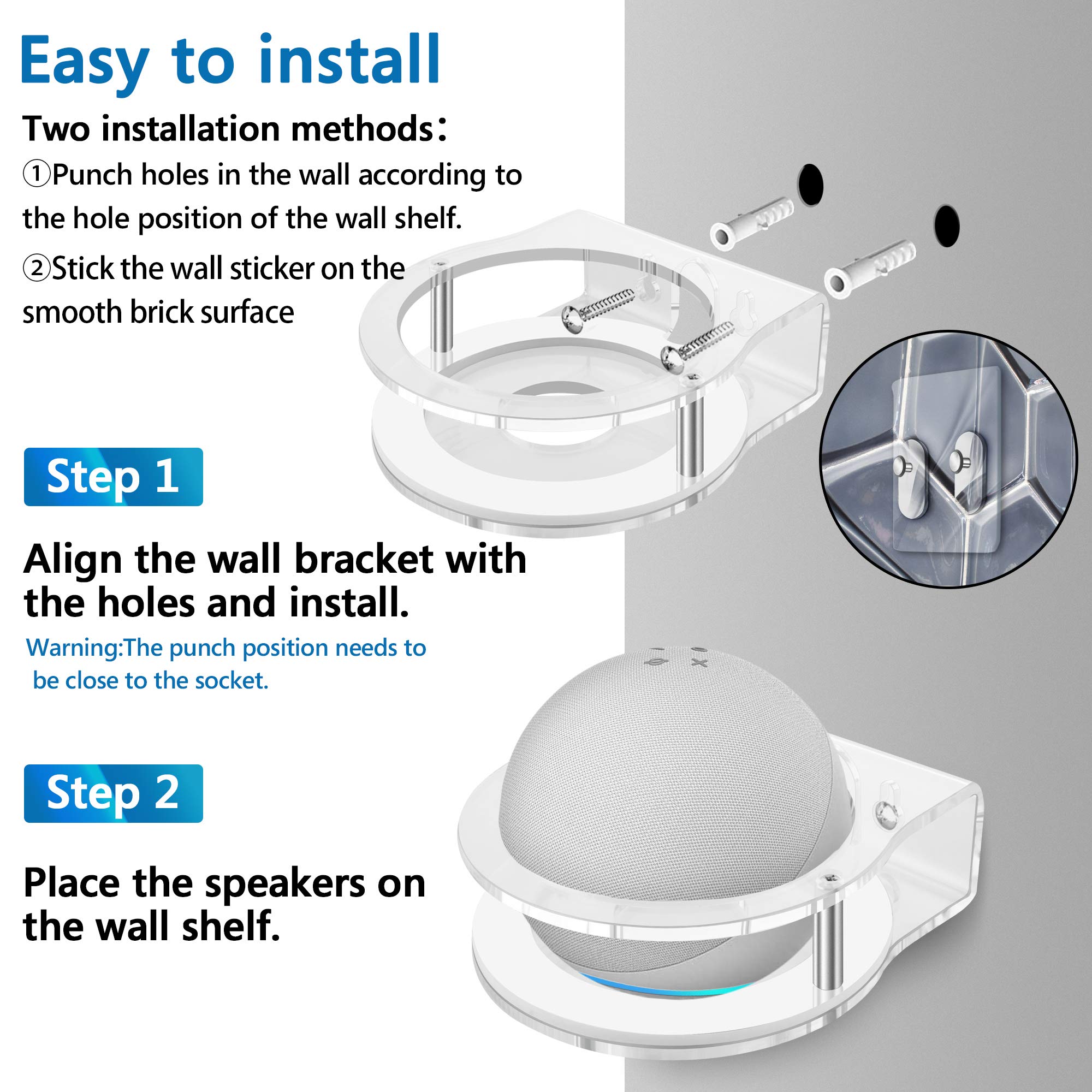 Easy to install

Two installation methods：

①Punch holes in the wall according to the hole position of the wall shelf.

②Stick the wall sticker on the smooth brick surface

Step 1

Align the wall bracket with the holes and install.

Warning:The punch position needs to be close to the socket.

Step 2

Place the speakers on the wall shelf.